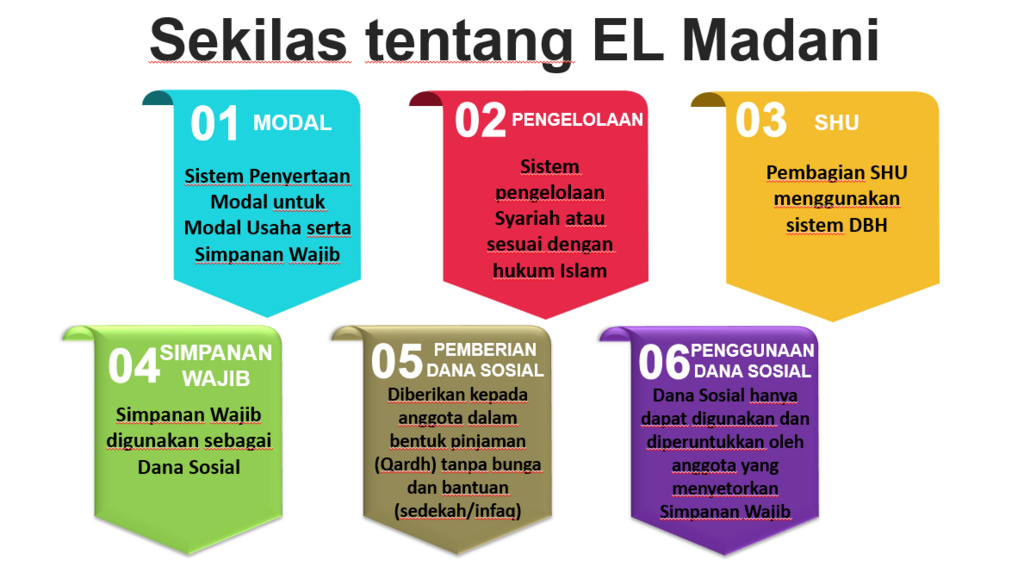 Sekilas tentang EL Madani

01 MODAL

Sistem Penyertaan Modal untuk Modal Usaha serta Simpanan Wajib

02 PENGELOLAAN

Sistem pengelolaan Syariah atau sesuai dengan hukum Islam

03 SHU

Pembagian SHU menggunakan sistem DBH

04 SIMPANAN WAJIB

Simpanan Wajib digunakan sebagai Dana Sosial

05 PEMBERIAN DANA SOSIAL

Diberikan kepada anggota dalam bentuk pinjaman (Qardh) tanpa bunga dan bantuan (sedekah/infaq)

06 PENGGUNAAN DANA SOSIAL

Dana Sosial hanya dapat digunakan dan diperuntukkan oleh anggota yang menyetorkan Simpanan Wajib